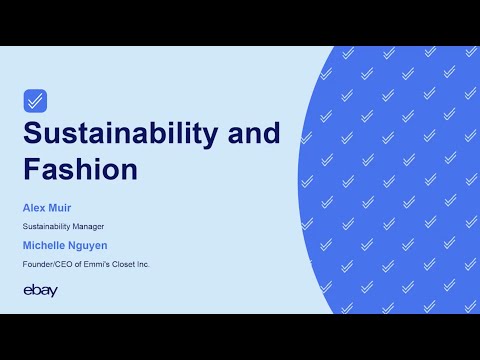 Sustainability and Fashion

Alex Muir

Sustainability Manager

Michelle Nguyen

Founder/CEO of Emmi's Closet Inc.

ebay